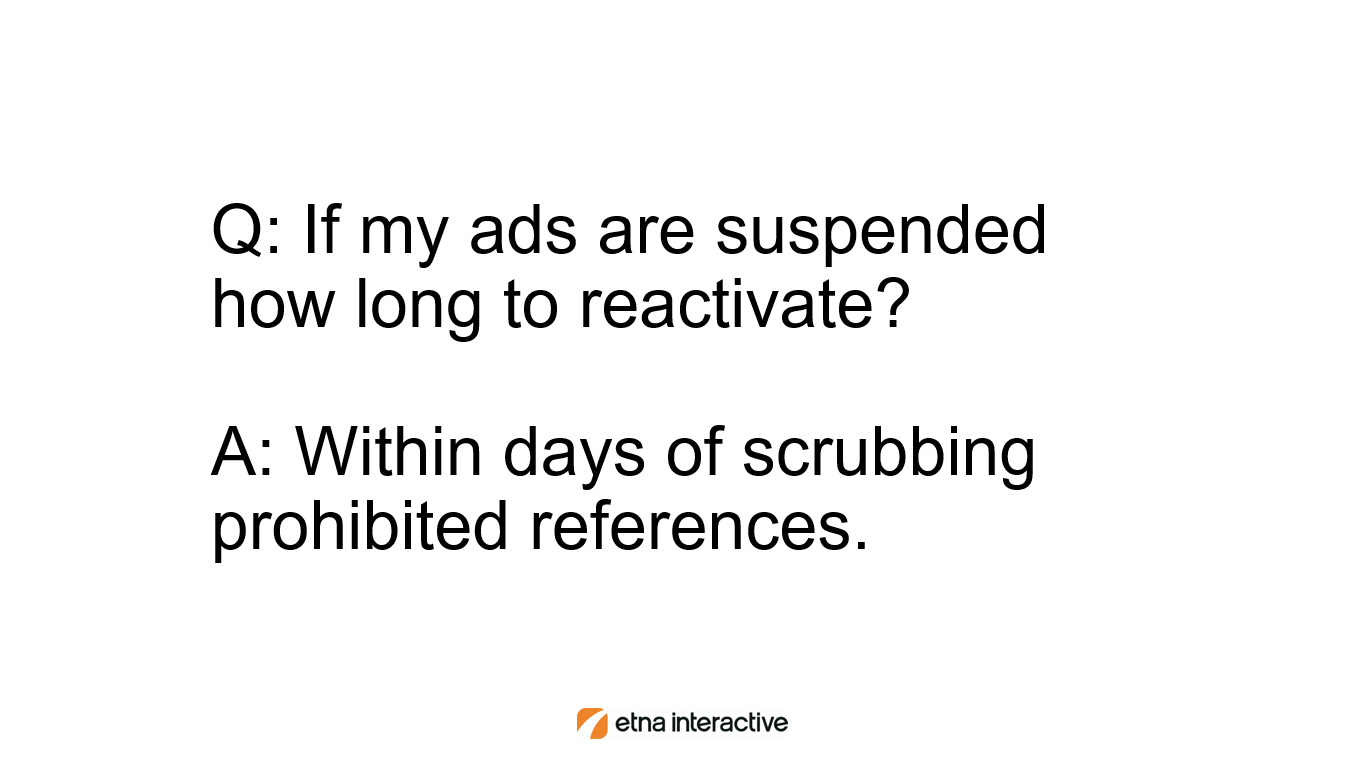 Q: If my ads are suspended how long to reactivate?

A: Within days of scrubbing prohibited references.

etna interactive